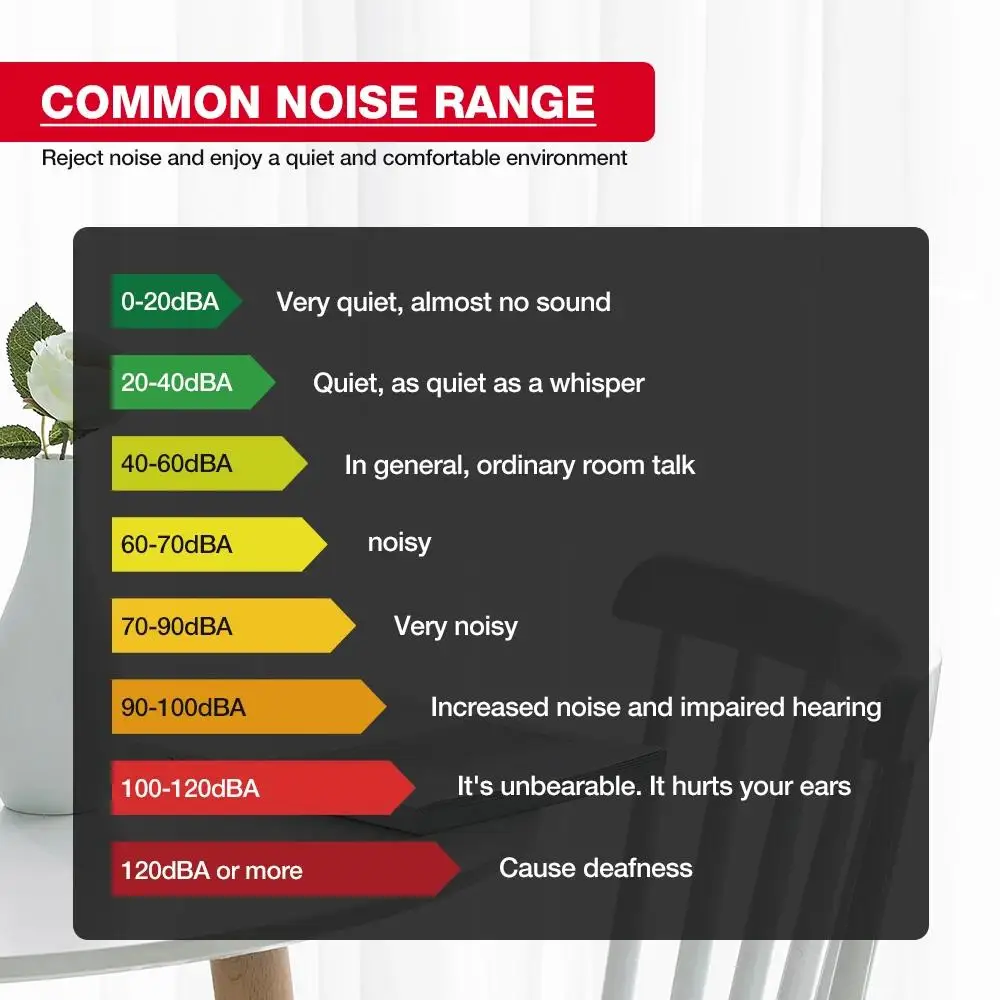 COMMON NOISE RANGE

Reject noise and enjoy a quiet and comfortable environment

0-20dBA Very quiet, almost no sound

20-40dBA Quiet, as quiet as a whisper

40-60dBA In general, ordinary room talk

60-70dBA noisy

70-90dBA Very noisy

90-100dBA Increased noise and impaired hearing

100-120dBA It's unbearable. It hurts your ears

120dBA or more Cause deafness